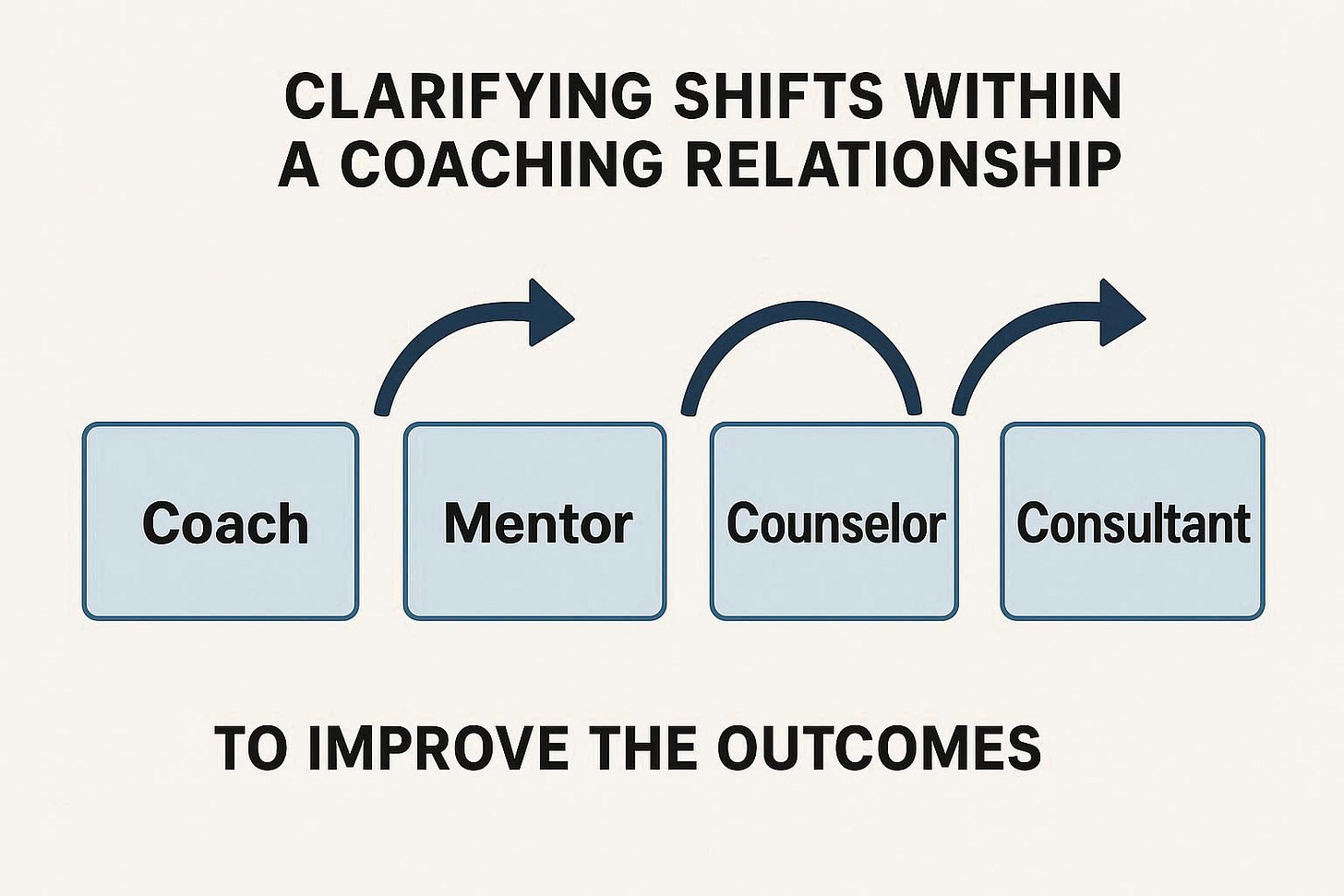 CLARIFYING SHIFTS WITHIN A COACHING RELATIONSHIP

Coach

Mentor

Counselor

Consultant

TO IMPROVE THE OUTCOMES